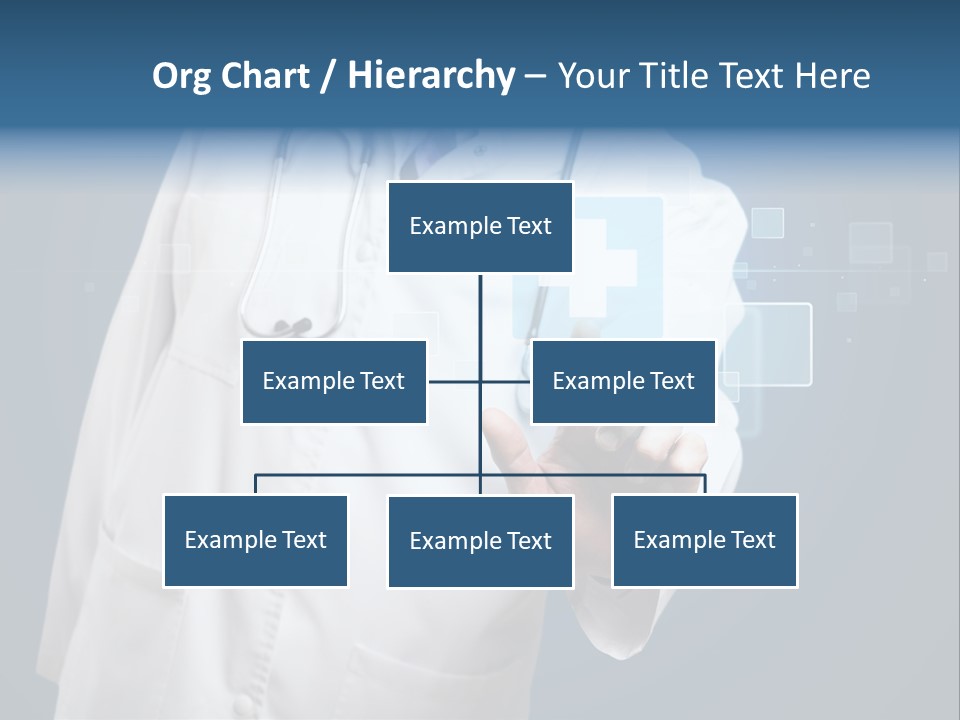 Org Chart / Hierarchy – Your Title Text Here

Example Text

Example Text

Example Text

Example Text

Example Text

Example Text